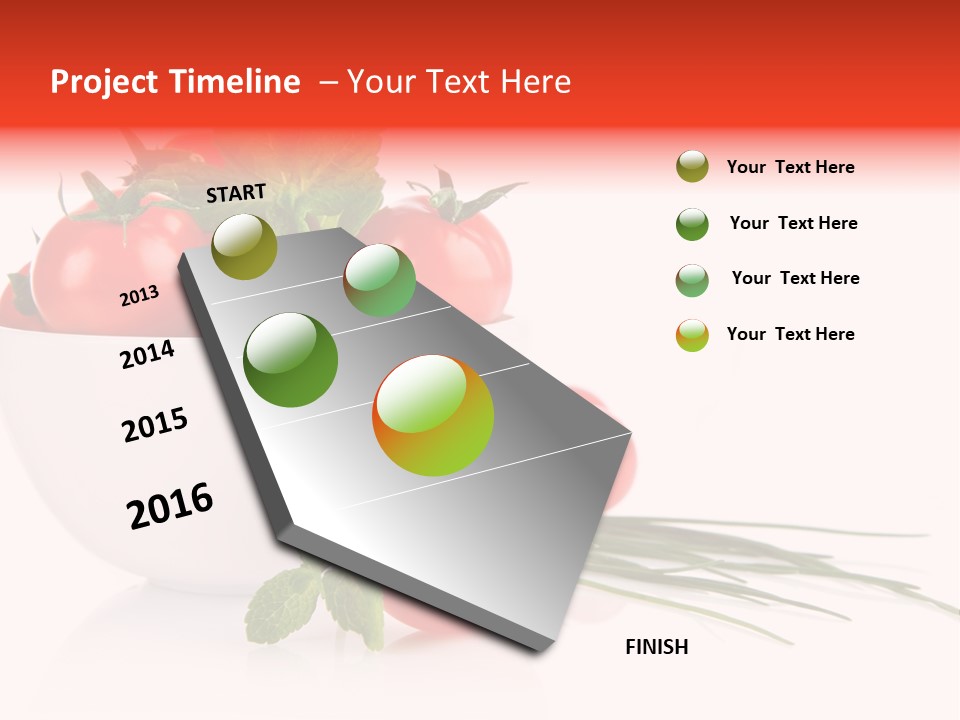 Project Timeline – Your Text Here

START

2013

2014

2015

2016

FINISH

Your Text Here

Your Text Here

Your Text Here

Your Text Here